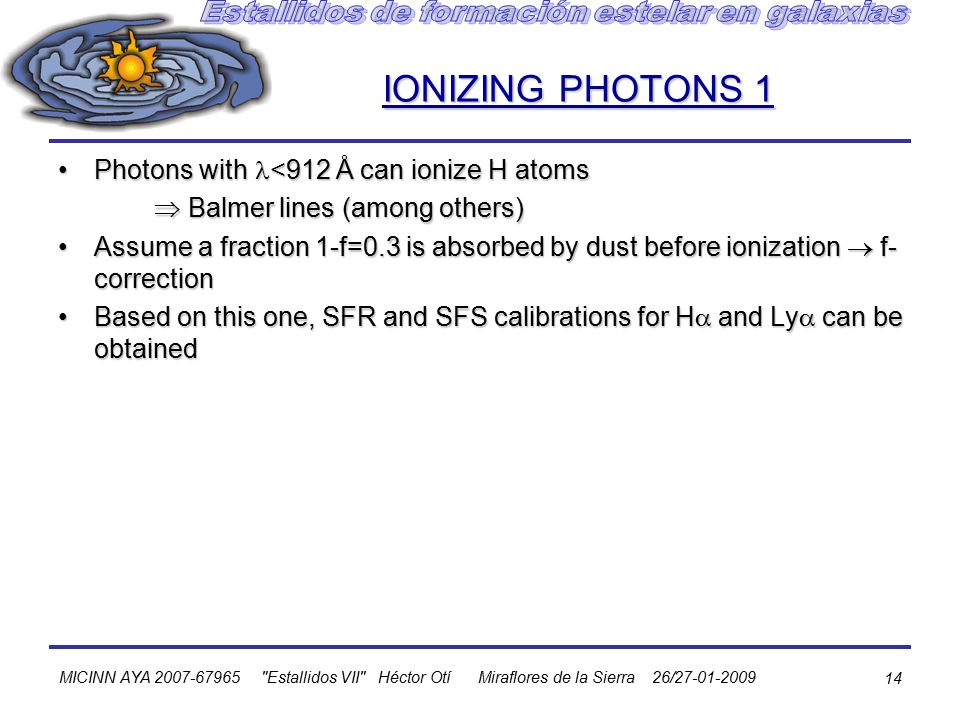 Estallidos de formación estelar en galaxias

IONIZING PHOTONS 1

• Photons with $\lambda$<912 Å can ionize H atoms

$\Rightarrow$ Balmer lines (among others)

• Assume a fraction 1-f=0.3 is absorbed by dust before ionization $\rightarrow$ f-correction

• Based on this one, SFR and SFS calibrations for H$\alpha$ and Ly$\alpha$ can be obtained

MICINN AYA 2007-67965 "Estallidos VII" Héctor Otí Miraflores de la Sierra 26/27-01-2009 14